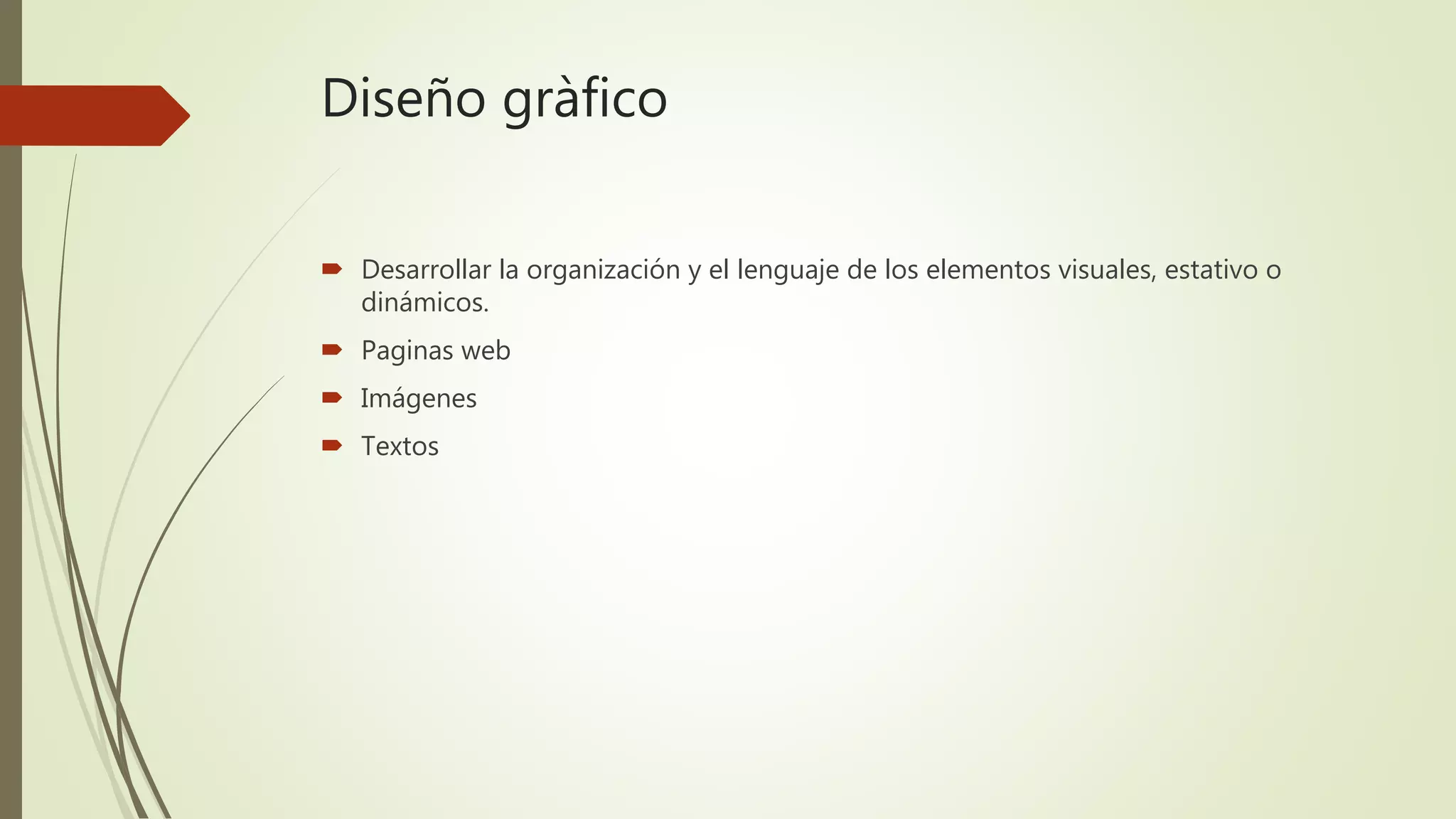 Diseño gràfico

Desarrollar la organización y el lenguaje de los elementos visuales, estativo o dinámicos.

Paginas web

Imágenes

Textos